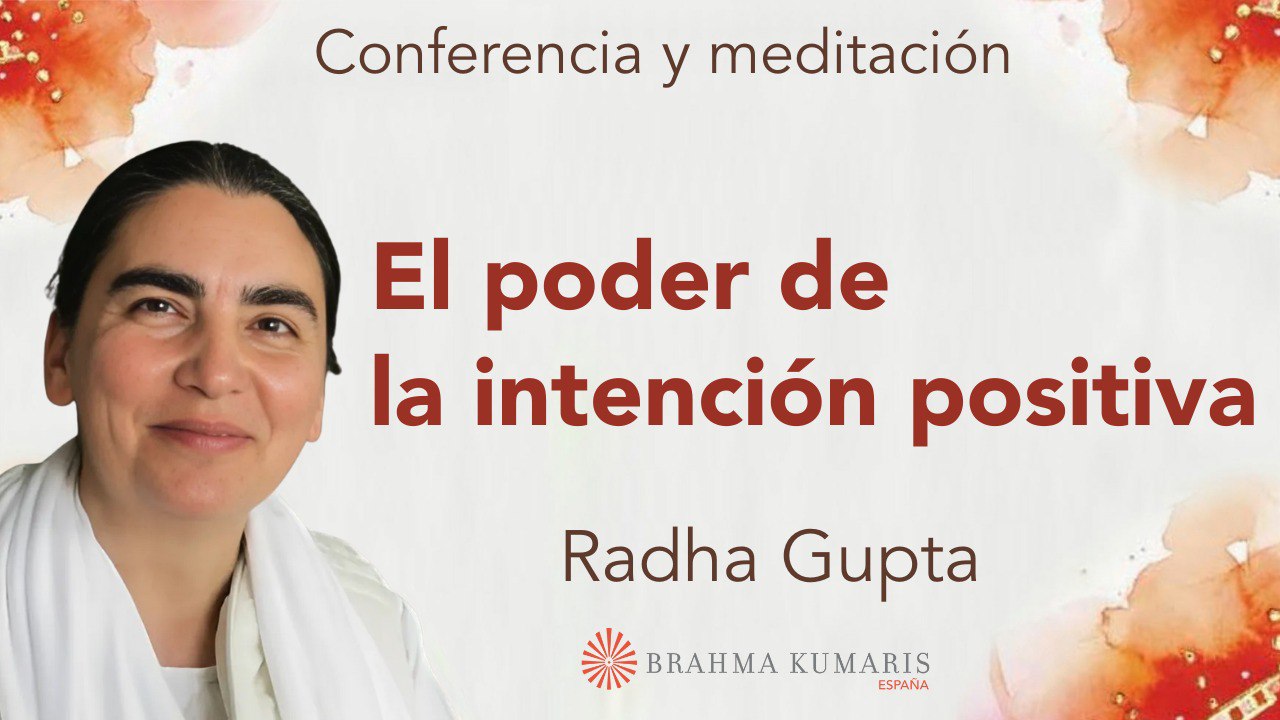 Conferencia y meditación

El poder de la intención positiva

Radha Gupta

BRAHMA KUMARIS
ESPAÑA